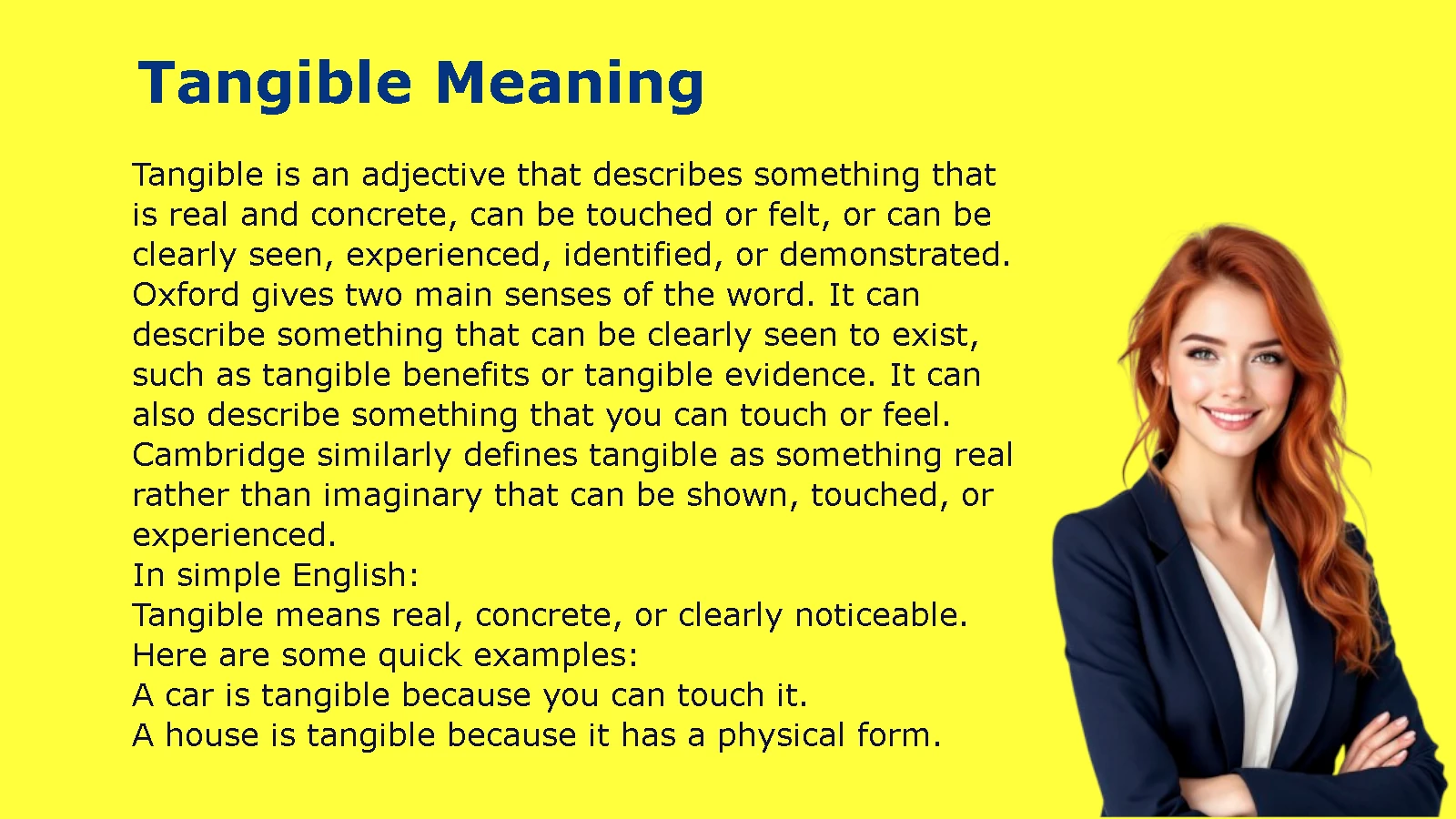 Tangible Meaning

Tangible is an adjective that describes something that is real and concrete, can be touched or felt, or can be clearly seen, experienced, identified, or demonstrated. Oxford gives two main senses of the word. It can describe something that can be clearly seen to exist, such as tangible benefits or tangible evidence. It can also describe something that you can touch or feel. Cambridge similarly defines tangible as something real rather than imaginary that can be shown, touched, or experienced.
In simple English:
Tangible means real, concrete, or clearly noticeable.
Here are some quick examples:
A car is tangible because you can touch it.
A house is tangible because it has a physical form.